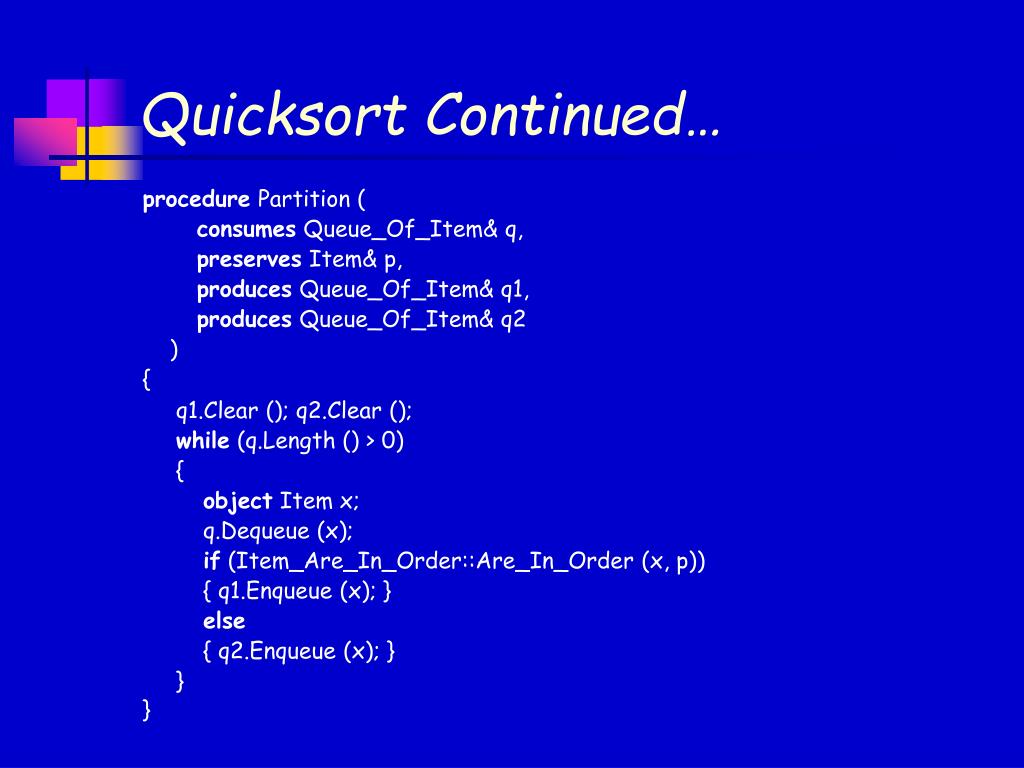 Quicksort Continued…

procedure Partition (
consumes Queue_Of_Item& q,
preserves Item& p,
produces Queue_Of_Item& q1,
produces Queue_Of_Item& q2
)
{
q1.Clear (); q2.Clear ();
while (q.Length () > 0)
{
object Item x;
q.Dequeue (x);
if (Item_Are_In_Order::Are_In_Order (x, p))
{ q1.Enqueue (x); }
else
{ q2.Enqueue (x); }
}
}